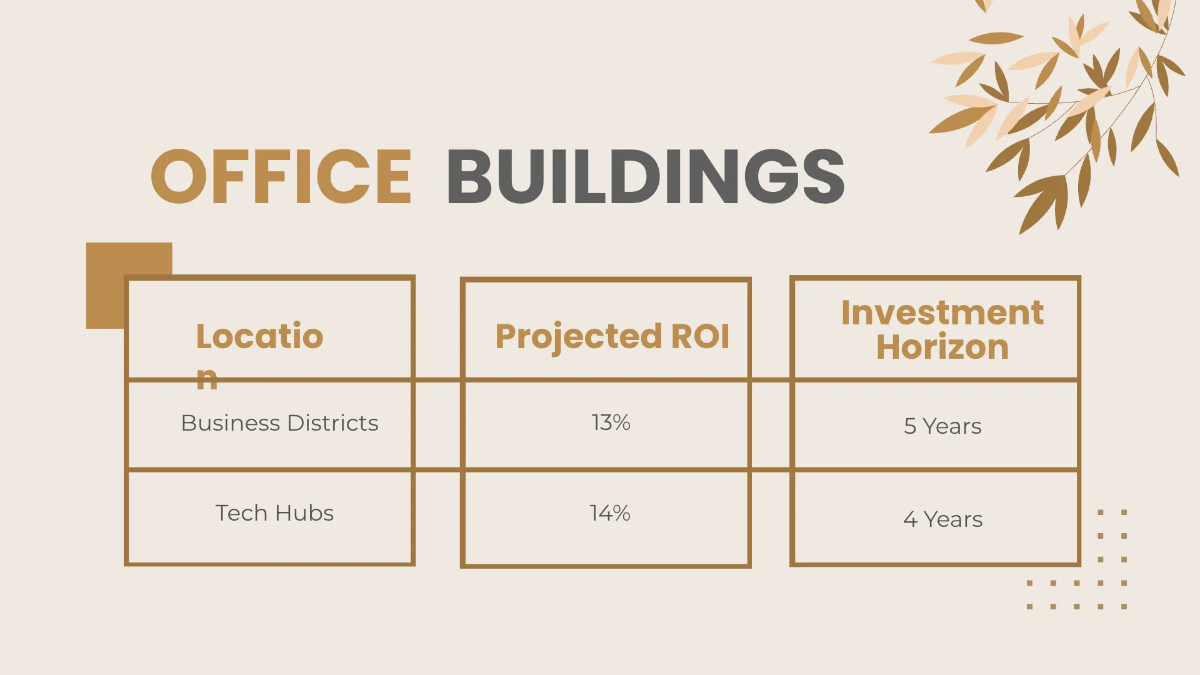 OFFICE BUILDINGS

| Location | Projected ROI | Investment Horizon |
|---|---|---|
| Business Districts | 13% | 5 Years |
| Tech Hubs | 14% | 4 Years |